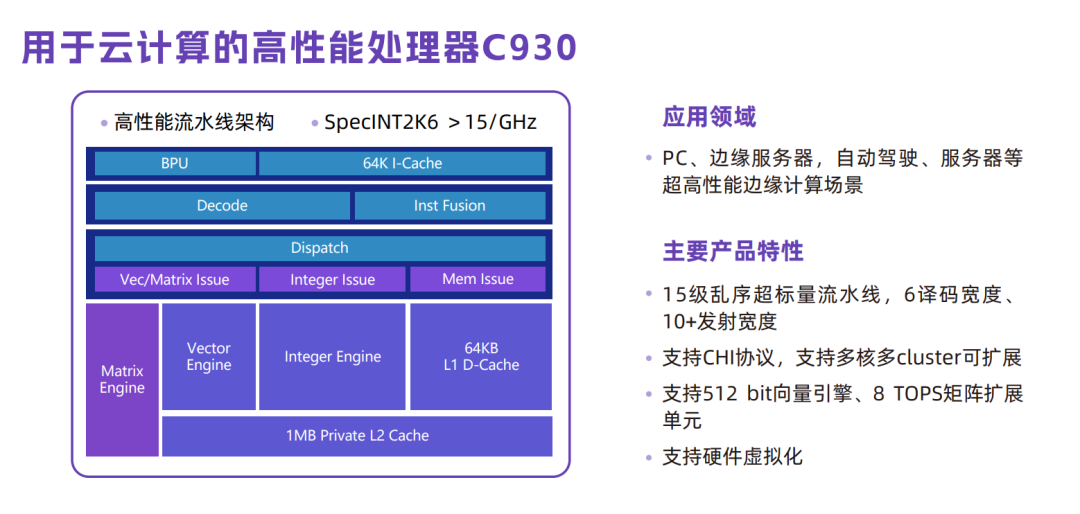 用于云计算的高性能处理器C930

• 高性能流水线架构 • SpecINT2K6 >15/GHz

BPU
64K I-Cache
Decode
Inst Fusion
Dispatch
Vec/Matrix Issue
Integer Issue
Mem Issue
Matrix Engine
Vector Engine
Integer Engine
64KB L1 D-Cache
1MB Private L2 Cache

应用领域

• PC、边缘服务器，自动驾驶、服务器等超高性能边缘计算场景

主要产品特性

• 15级乱序超标量流水线，6译码宽度、10+发射宽度
• 支持CHI协议，支持多核多cluster可扩展
• 支持512 bit向量引擎、8 TOPS矩阵扩展单元
• 支持硬件虚拟化